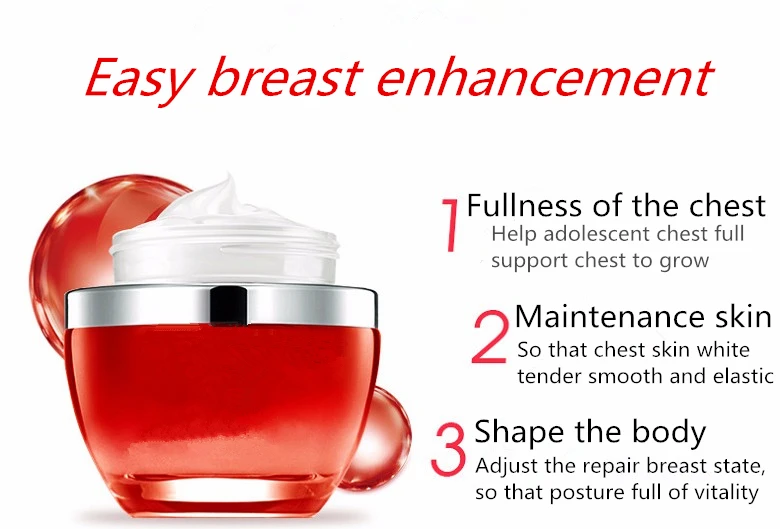 Easy breast enhancement

1 Fullness of the chest
Help adolescent chest full support chest to grow

2 Maintenance skin
So that chest skin white tender smooth and elastic

3 Shape the body
Adjust the repair breast state, so that posture full of vitality